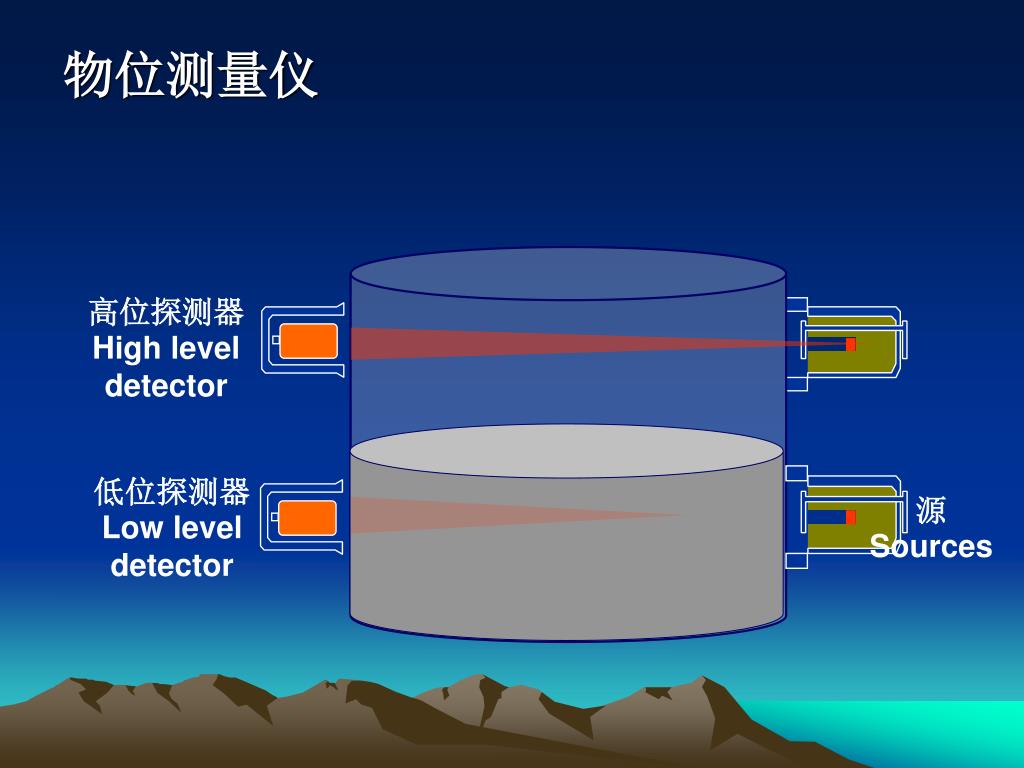 物位测量仪

高位探测器
High level detector

低位探测器
Low level detector

源
Sources